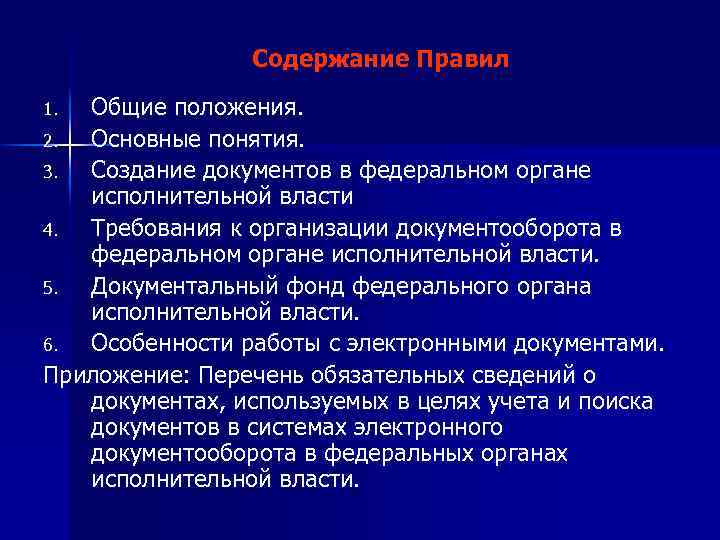 Содержание Правил

1. Общие положения.
2. Основные понятия.
3. Создание документов в федеральном органе исполнительной власти
4. Требования к организации документооборота в федеральном органе исполнительной власти.
5. Документальный фонд федерального органа исполнительной власти.
6. Особенности работы с электронными документами.

Приложение: Перечень обязательных сведений о документах, используемых в целях учета и поиска документов в системах электронного документооборота в федеральных органах исполнительной власти.